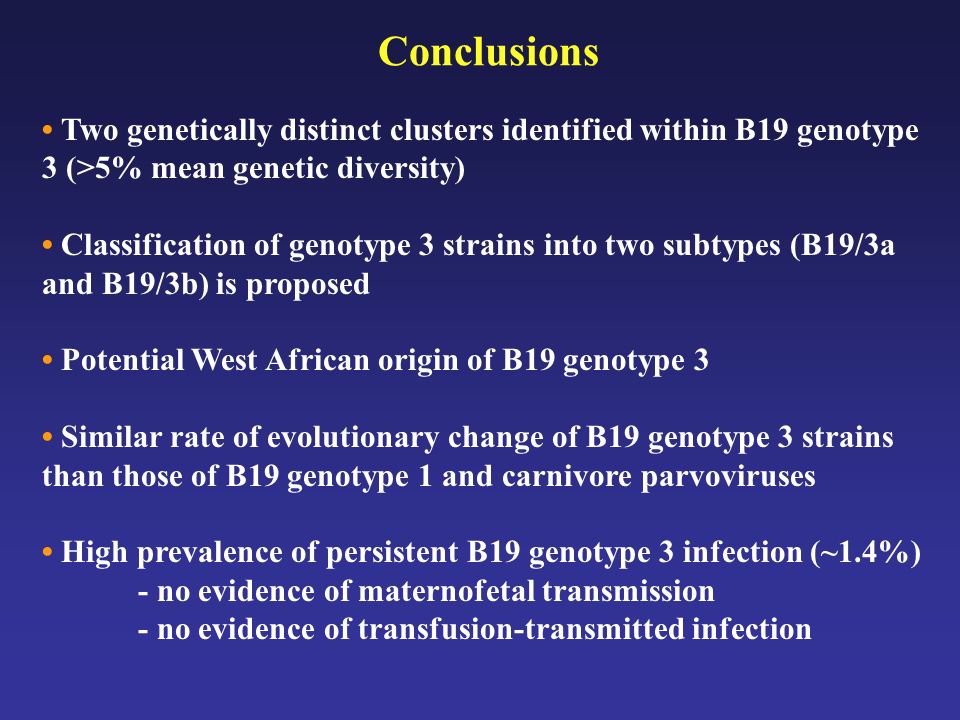 Conclusions

• Two genetically distinct clusters identified within B19 genotype 3 (>5% mean genetic diversity)

• Classification of genotype 3 strains into two subtypes (B19/3a and B19/3b) is proposed

• Potential West African origin of B19 genotype 3

• Similar rate of evolutionary change of B19 genotype 3 strains than those of B19 genotype 1 and carnivore parvoviruses

• High prevalence of persistent B19 genotype 3 infection (~1.4%)
- no evidence of maternofetal transmission
- no evidence of transfusion-transmitted infection